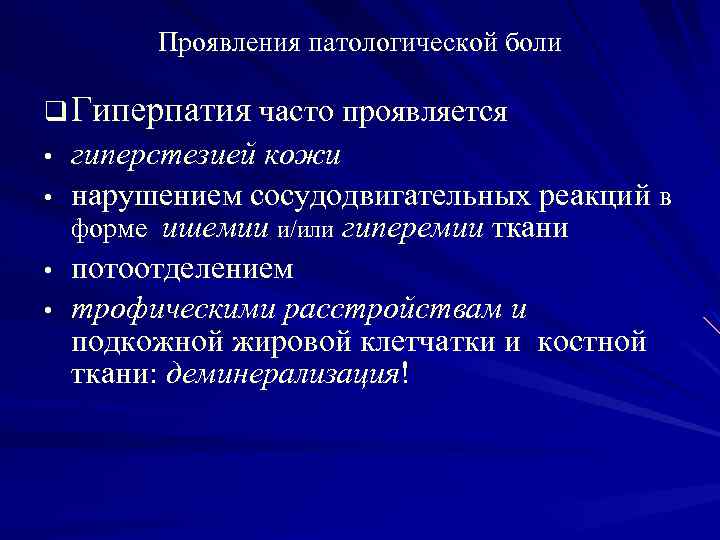 Проявления патологической боли

❑ Гиперпатия часто проявляется

• гиперстезией кожи

• нарушением сосудодвигательных реакций в форме ишемии и/или гиперемии ткани

• потоотделением

• трофическими расстройствам и подкожной жировой клетчатки и костной ткани: деминерализация!